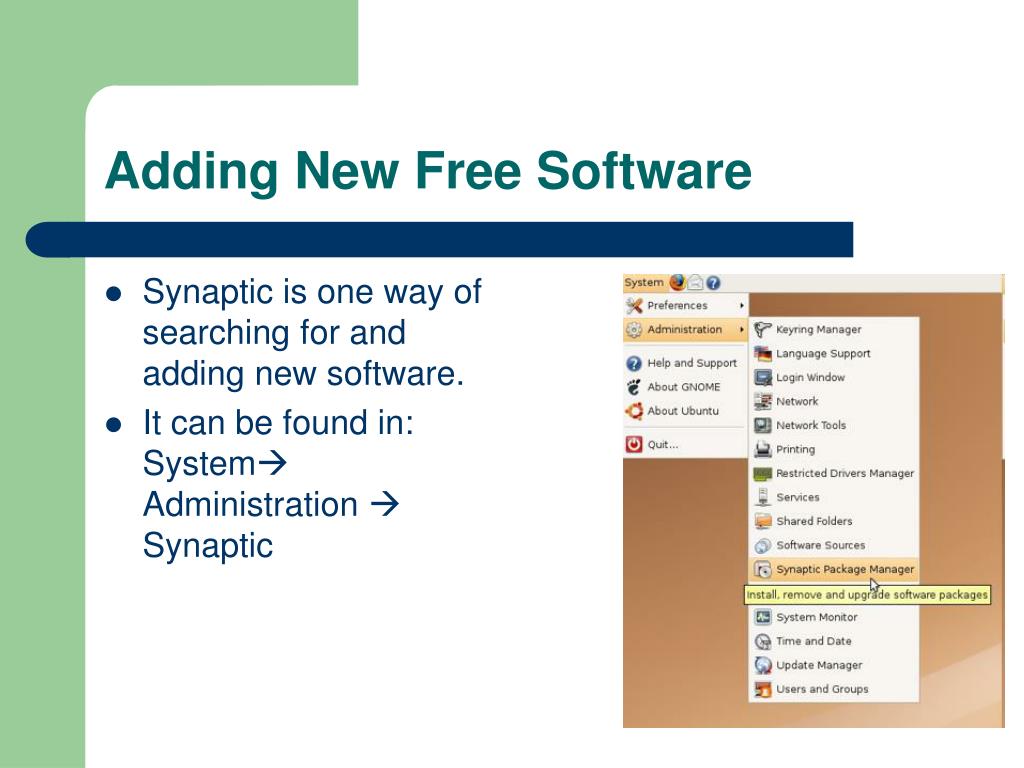 Adding New Free Software

- Synaptic is one way of searching for and adding new software.
- It can be found in: System→ Administration → Synaptic

System
Preferences
Administration
Help and Support
About GNOME
About Ubuntu
Quit...

Keyring Manager
Language Support
Login Window
Network
Network Tools
Printing
Restricted Drivers Manager
Services
Shared Folders
Software Sources
Synaptic Package Manager
Install, remove and upgrade software packages
System Monitor
Time and Date
Update Manager
Users and Groups